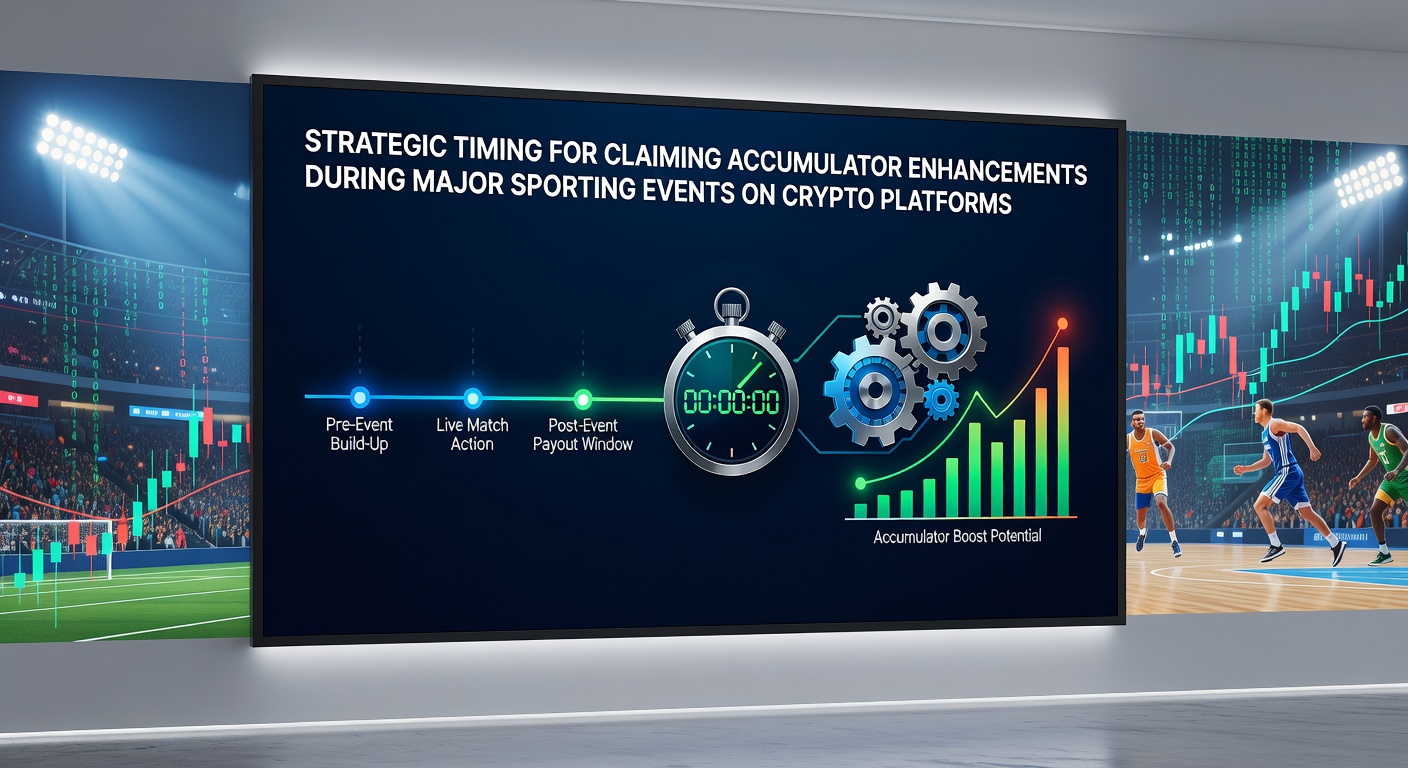 STRATEGIC TIMING FOR CLAIMING ACCUMULATOR ENHANCEMENTS DURING MAJOR SPORTING EVENTS ON CRYPTO PLATFORMS

Pre-Event Build-Up

Live Match Action

Post-Event Payout Window

00:00:00

Accumulator Boost Potential